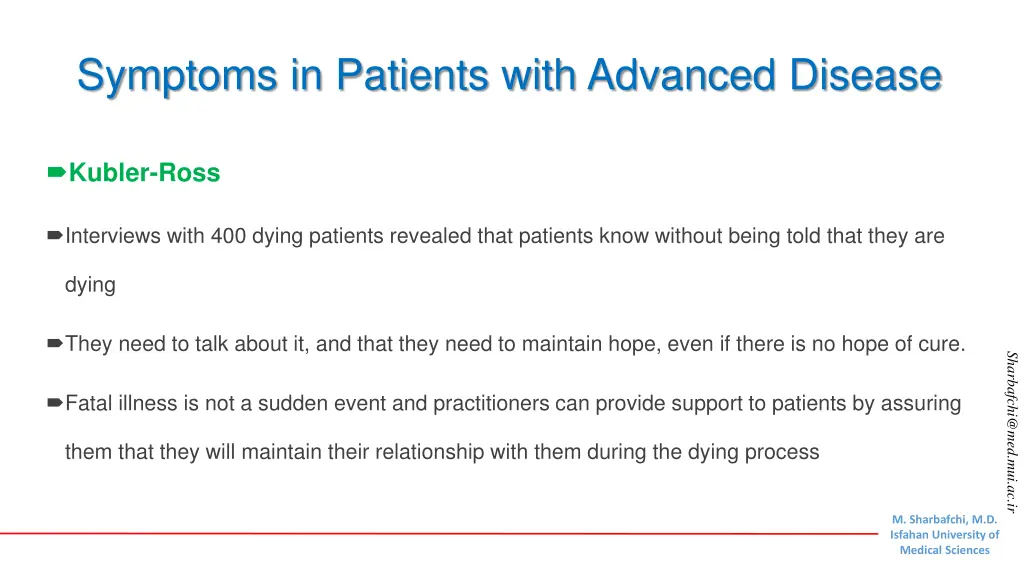 Symptoms in Patients with Advanced Disease

Kubler-Ross

Interviews with 400 dying patients revealed that patients know without being told that they are dying

They need to talk about it, and that they need to maintain hope, even if there is no hope of cure.

Fatal illness is not a sudden event and practitioners can provide support to patients by assuring them that they will maintain their relationship with them during the dying process

Sharbafchi@med.mui.ac.ir

M. Sharbafchi, M.D.
Isfahan University of Medical Sciences